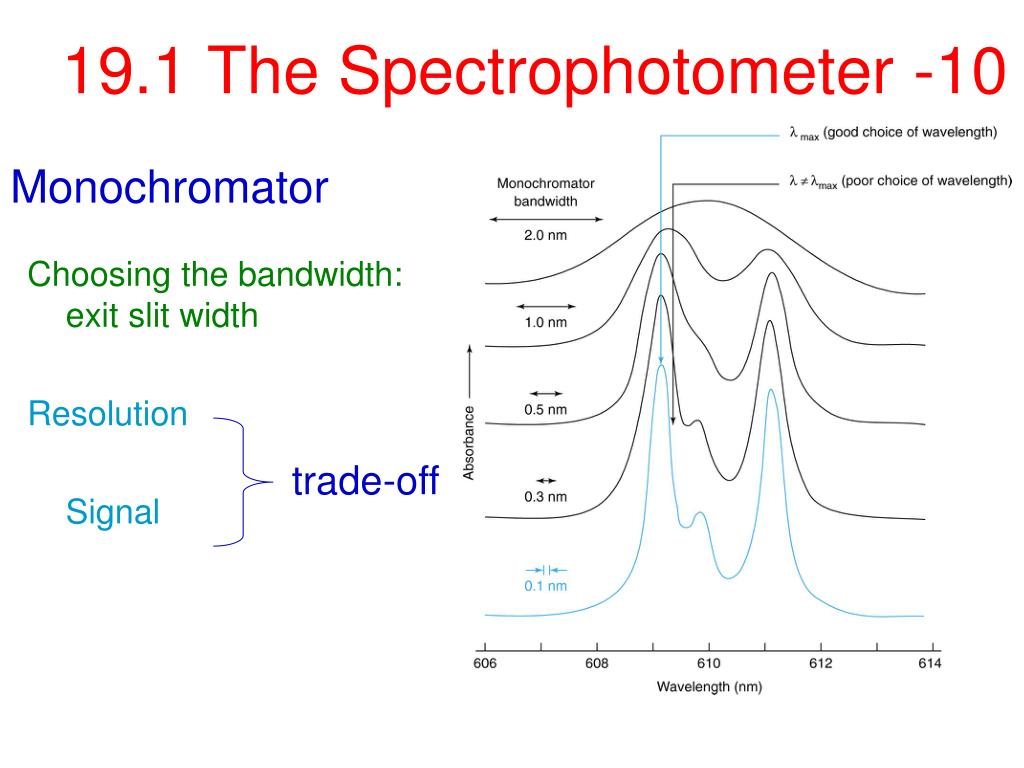 19.1 The Spectrophotometer -10

Monochromator

Choosing the bandwidth: exit slit width

Resolution

Signal

trade-off

$\lambda_{max}$ (good choice of wavelength)

$\lambda \neq \lambda_{max}$ (poor choice of wavelength)

Monochromator bandwidth

2.0 nm

1.0 nm

0.5 nm

0.3 nm

0.1 nm

Absorbance

606 608 610 612 614

Wavelength (nm)